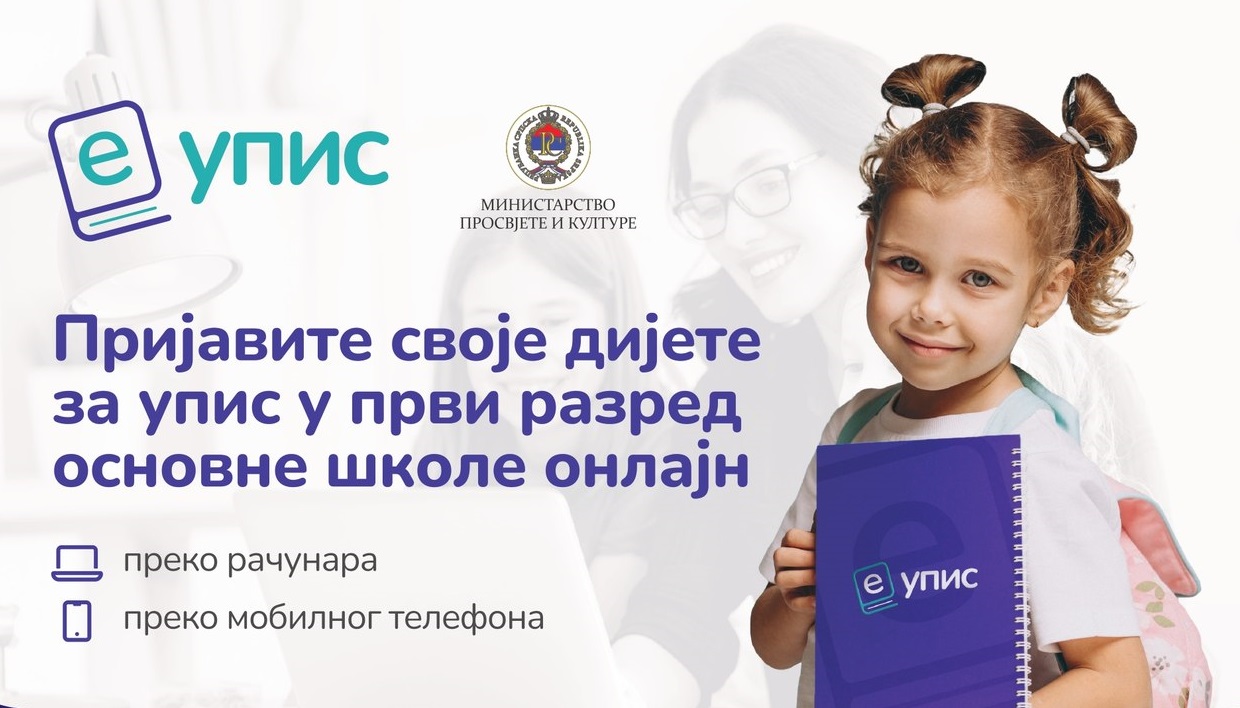 е упис

РЕПУБЛИКА СРПСКА

МИНИСТАРСТВО
ПРОСВЈЕТЕ И КУЛТУРЕ

Пријавите своје дијете за упис у први разред основне школе онлајн

преко рачунара

преко мобилног телефона

е упис